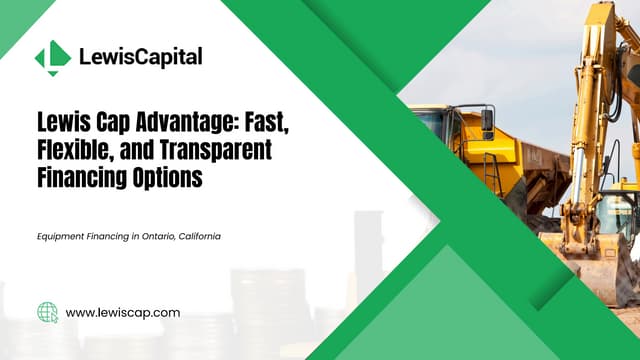 LewisCapital

Lewis Cap Advantage: Fast, Flexible, and Transparent Financing Options

Equipment Financing in Ontario, California

www.lewiscap.com